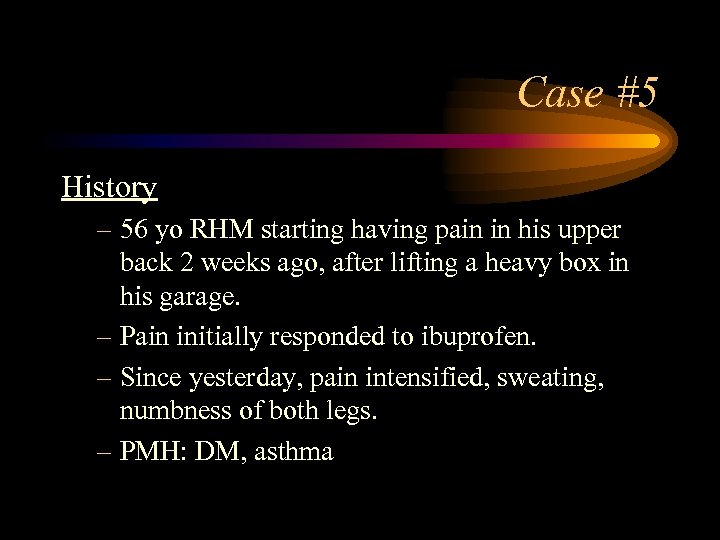 Case #5

History

– 56 yo RHM starting having pain in his upper back 2 weeks ago, after lifting a heavy box in his garage.

– Pain initially responded to ibuprofen.

– Since yesterday, pain intensified, sweating, numbness of both legs.

– PMH: DM, asthma